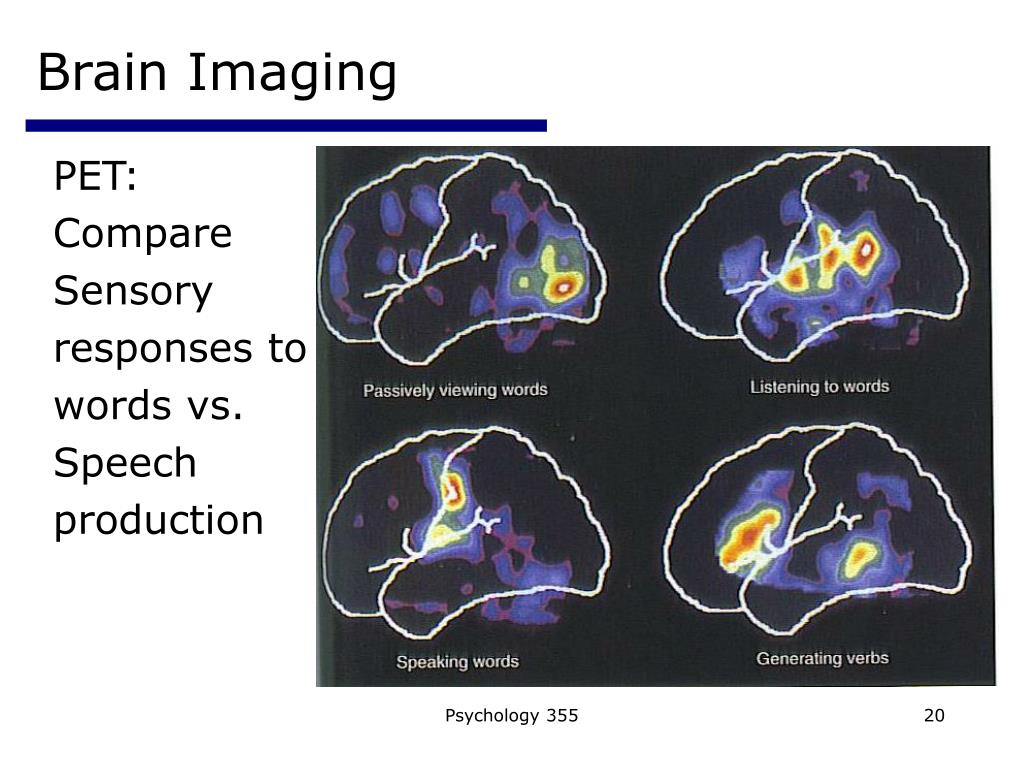 Brain Imaging

PET:
Compare
Sensory
responses to
words vs.
Speech
production

Passively viewing words

Listening to words

Speaking words

Generating verbs

Psychology 355

20